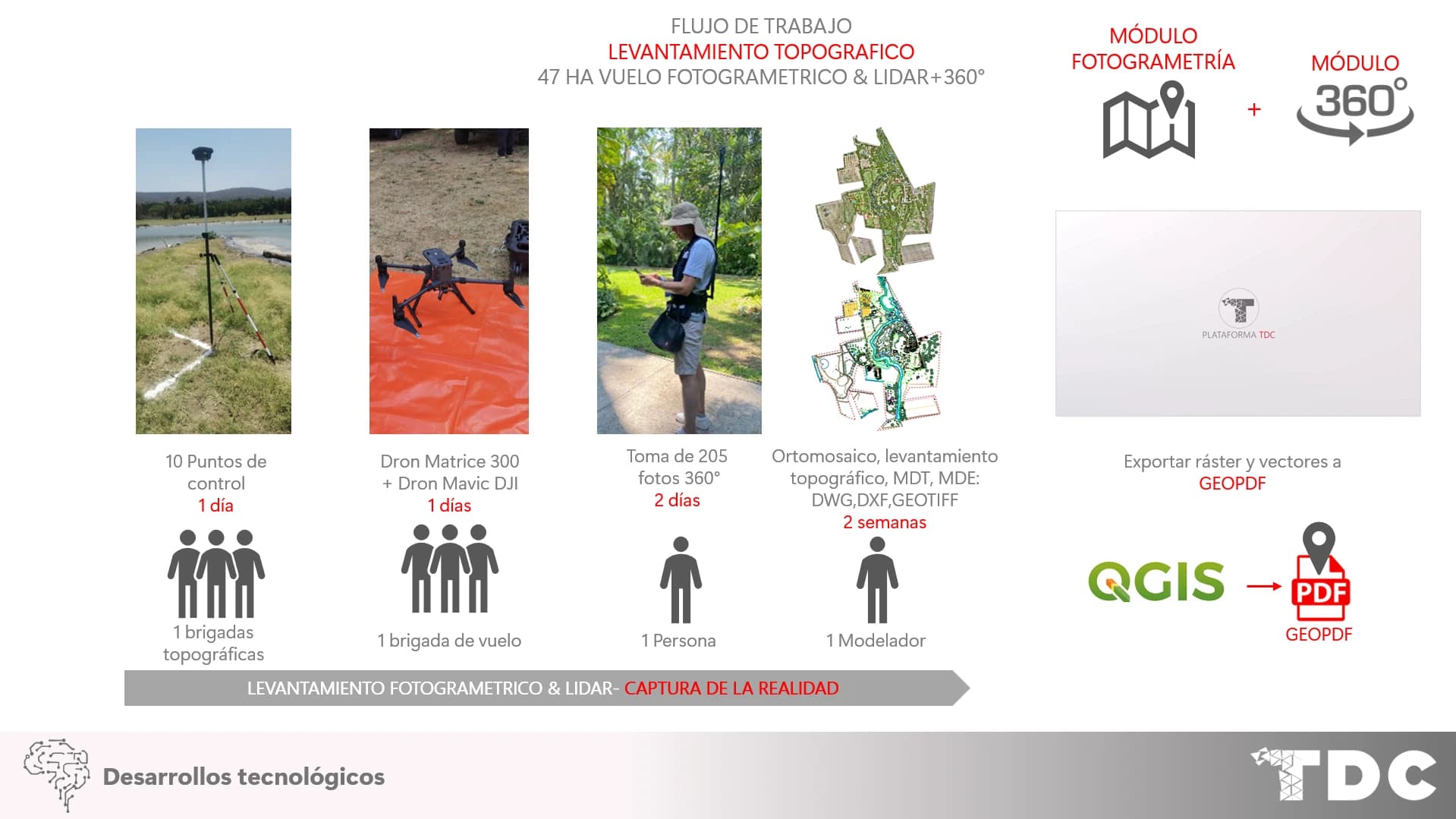 FLUJO DE TRABAJO
LEVANTAMIENTO TOPOGRAFICO
47 HA VUELO FOTOGRAMETRICO & LIDAR+360°

MÓDULO FOTOGRAMETRÍA

+

MÓDULO 360°

PLATAFORMA TDC

10 Puntos de control
1 día

1 brigadas topográficas

Dron Matrice 300 + Dron Mavic DJI
1 días

1 brigada de vuelo

Toma de 205 fotos 360°
2 días

1 Persona

Ortomosaico, levantamiento topográfico, MDT, MDE: DWG,DXF,GEOTIFF
2 semanas

1 Modelador

Exportar ráster y vectores a GEOPDF

QGIS

PDF
GEOPDF

LEVANTAMIENTO FOTOGRAMETRICO & LIDAR- CAPTURA DE LA REALIDAD

Desarrollos tecnológicos

TDC